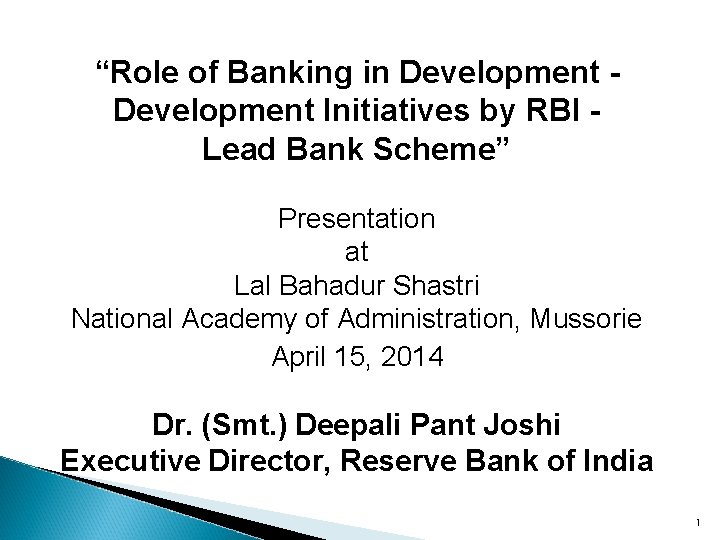 “Role of Banking in Development - Development Initiatives by RBI - Lead Bank Scheme”

Presentation
at
Lal Bahadur Shastri
National Academy of Administration, Mussorie
April 15, 2014

Dr. (Smt.) Deepali Pant Joshi
Executive Director, Reserve Bank of India

1